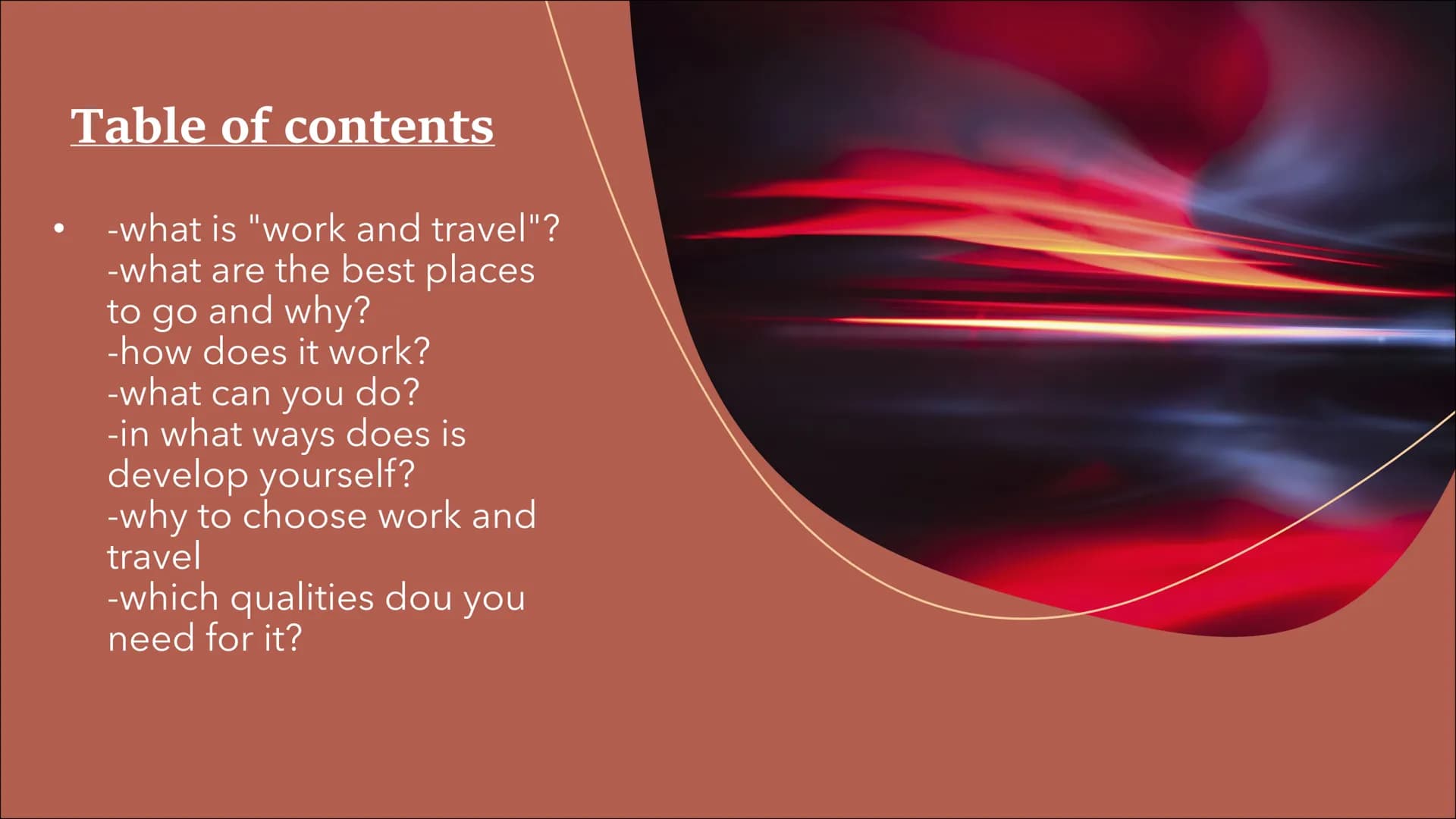 Table of contents

• -what is "work and travel"?
-what are the best places to go and why?
-how does it work?
-what can you do?
-in what ways does is develop yourself?
-why to choose work and travel
-which qualities dou you need for it?